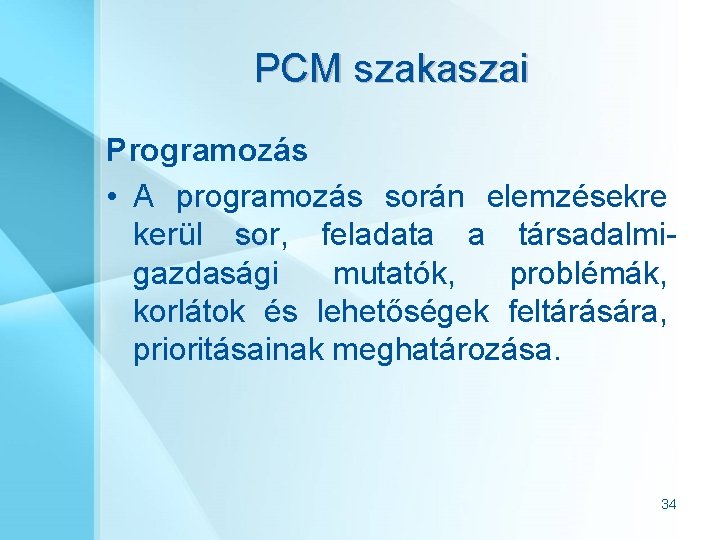 PCM szakaszai

Programozás

• A programozás során elemzésekre kerül sor, feladata a társadalmi-gazdasági mutatók, problémák, korlátok és lehetőségek feltárására, prioritásainak meghatározása.

34